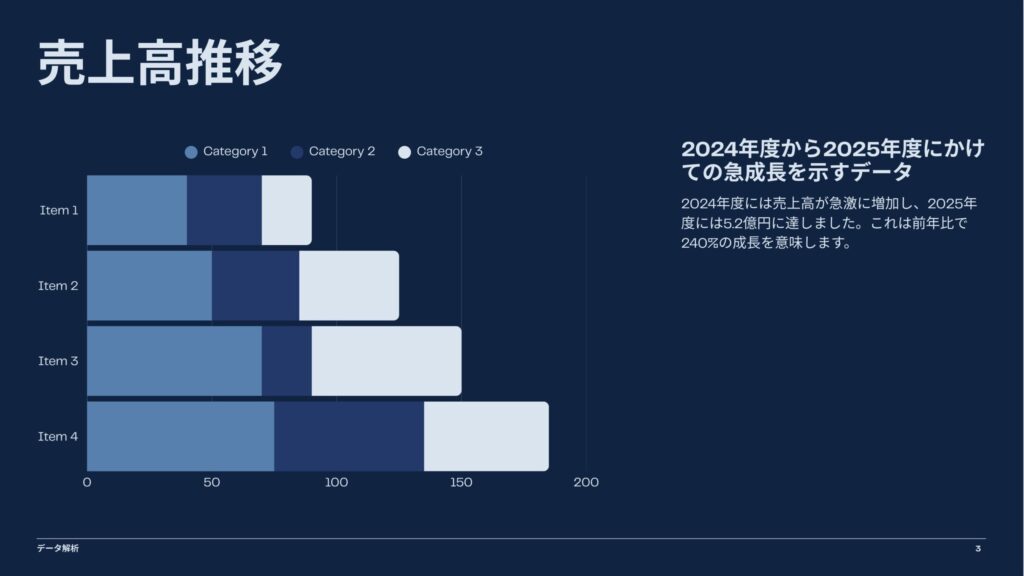 売上高推移

Category 1 Category 2 Category 3

Item 1
Item 2
Item 3
Item 4

0 50 100 150 200

2024年度から2025年度にかけての急成長を示すデータ

2024年度には売上高が急激に増加し、2025年度には5.2億円に達しました。これは前年比で240%の成長を意味します。

データ解析

3